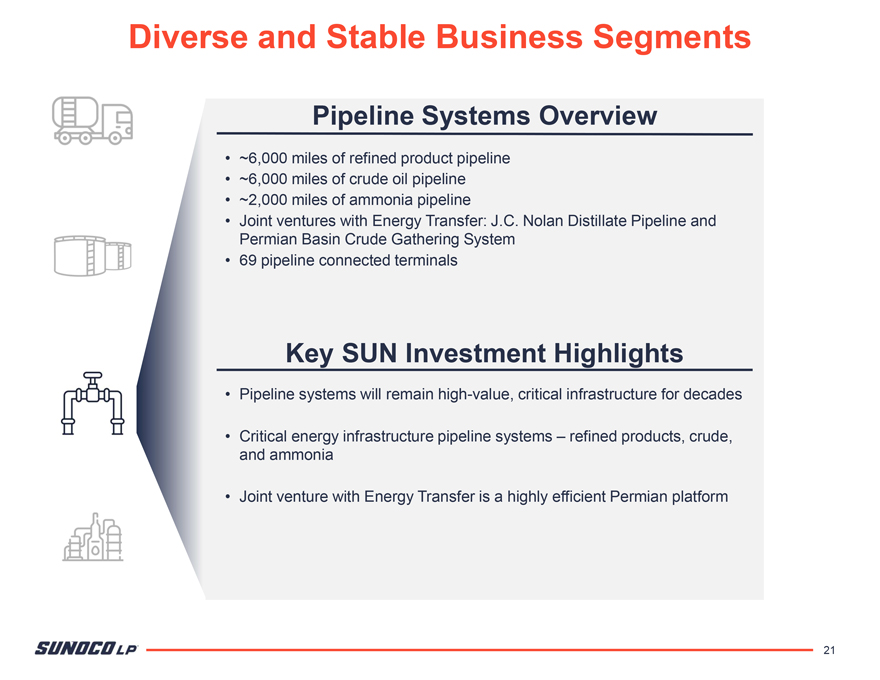 Diverse and Stable Business Segments

Pipeline Systems Overview

• ~6,000 miles of refined product pipeline
• ~6,000 miles of crude oil pipeline
• ~2,000 miles of ammonia pipeline
• Joint ventures with Energy Transfer: J.C. Nolan Distillate Pipeline and Permian Basin Crude Gathering System
• 69 pipeline connected terminals

Key SUN Investment Highlights

• Pipeline systems will remain high-value, critical infrastructure for decades

• Critical energy infrastructure pipeline systems – refined products, crude, and ammonia

• Joint venture with Energy Transfer is a highly efficient Permian platform

SUNOCO LP

21